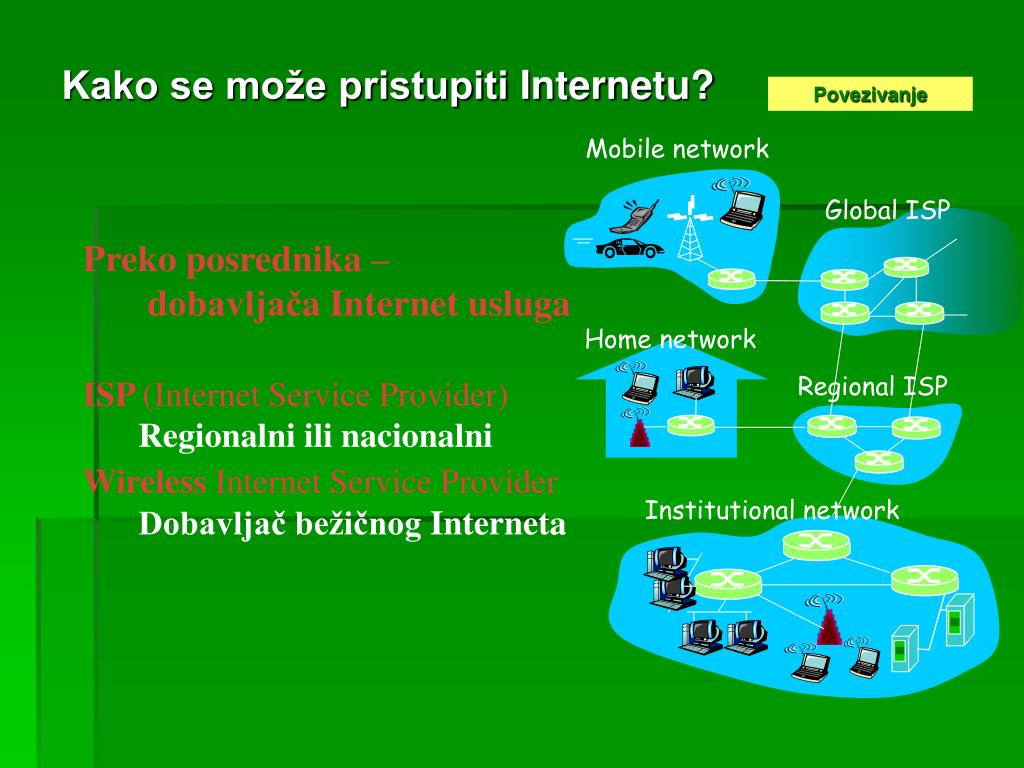 Kako se može pristupiti Internetu?

Povezivanje

Preko posrednika – dobavljača Internet usluga

ISP (Internet Service Provider)
Regionalni ili nacionalni
Wireless Internet Service Provider
Dobavljač bežičnog Interneta

Mobile network

Global ISP

Home network

Regional ISP

Institutional network